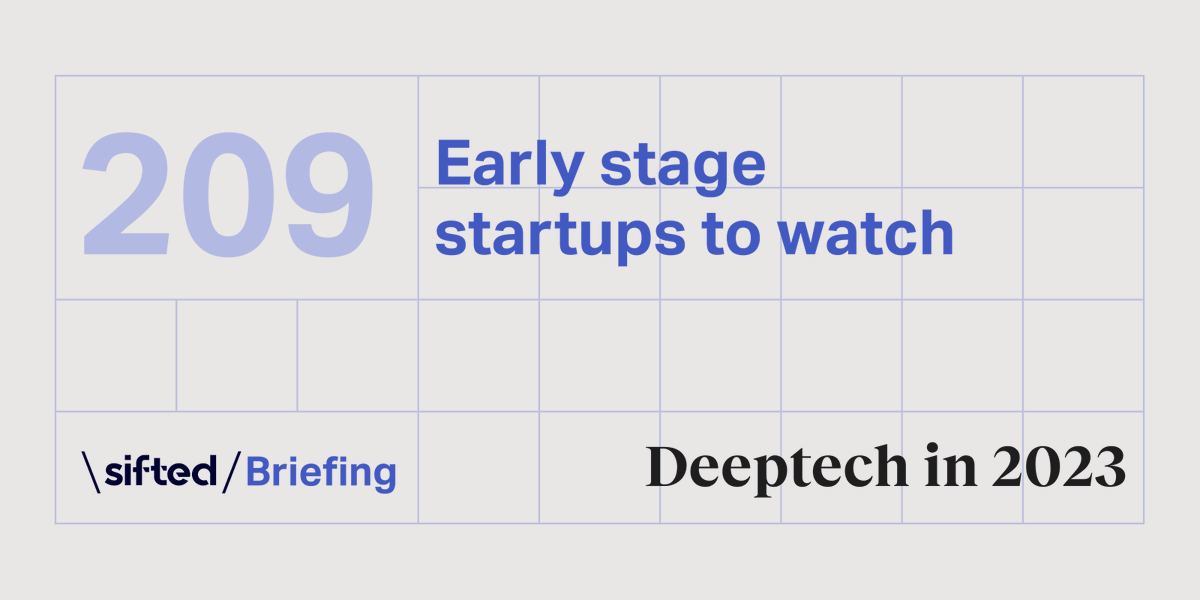 209

Early stage startups to watch

\sifted/Briefing

Deeptech in 2023